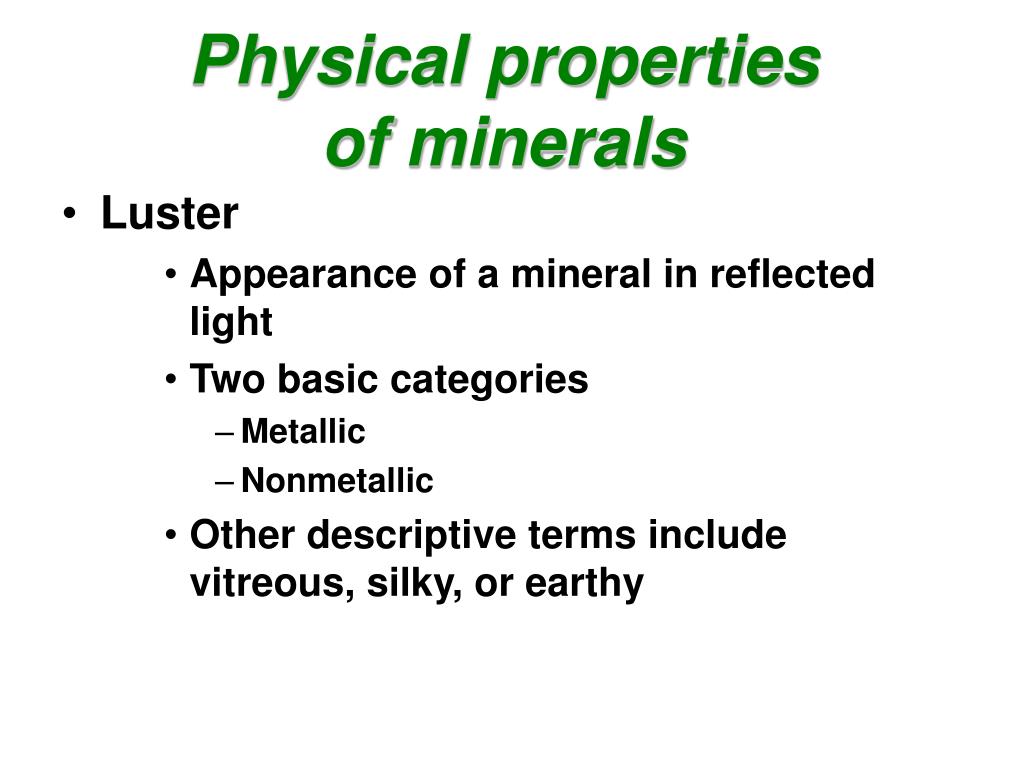 Physical properties of minerals

• Luster
  • Appearance of a mineral in reflected light
  • Two basic categories
    – Metallic
    – Nonmetallic
  • Other descriptive terms include vitreous, silky, or earthy